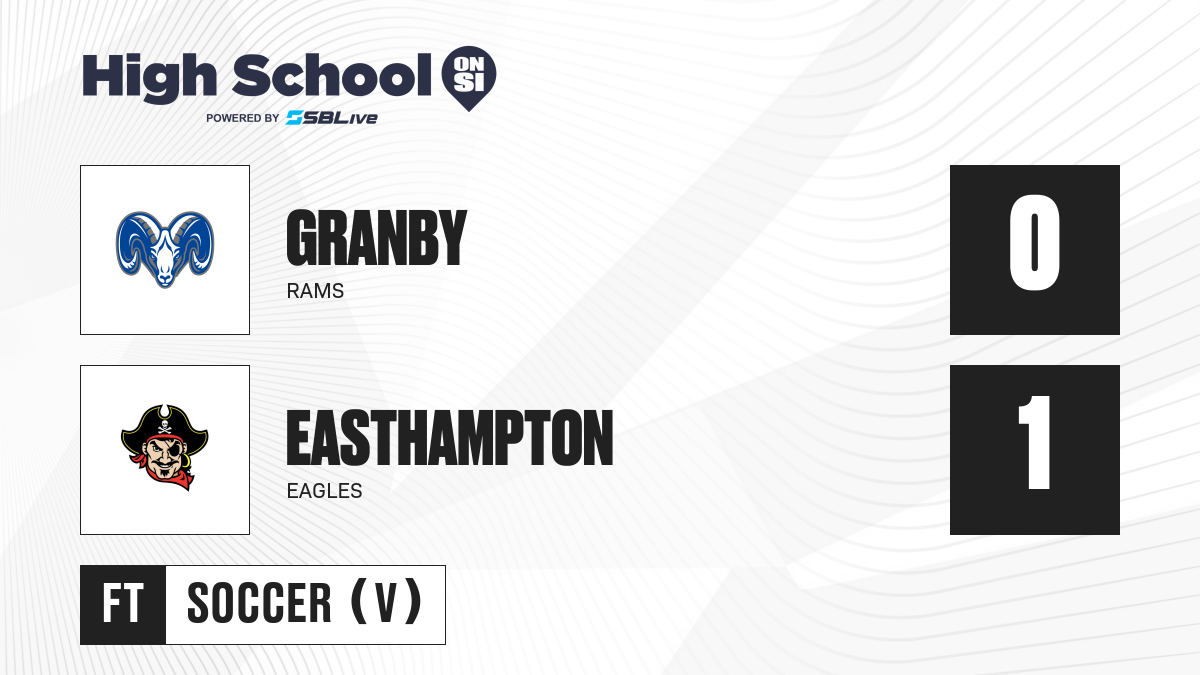 High School ON SI
POWERED BY SBLive

GRANBY
RAMS

0

EASTHAMPTON
EAGLES

1

FT SOCCER (V)